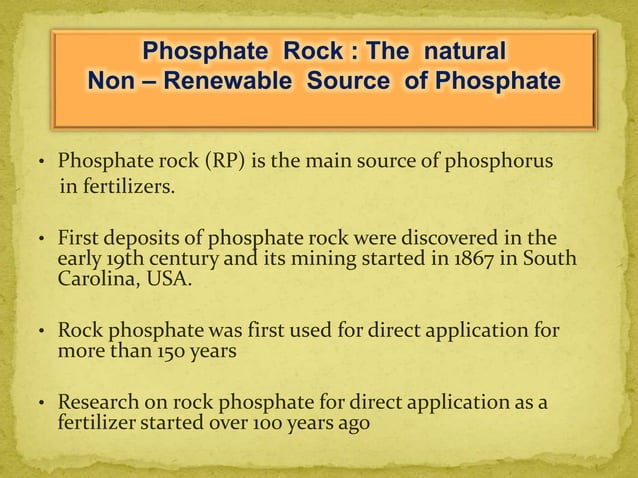 Phosphate Rock : The natural
Non – Renewable Source of Phosphate

• Phosphate rock (RP) is the main source of phosphorus in fertilizers.

• First deposits of phosphate rock were discovered in the early 19th century and its mining started in 1867 in South Carolina, USA.

• Rock phosphate was first used for direct application for more than 150 years

• Research on rock phosphate for direct application as a fertilizer started over 100 years ago